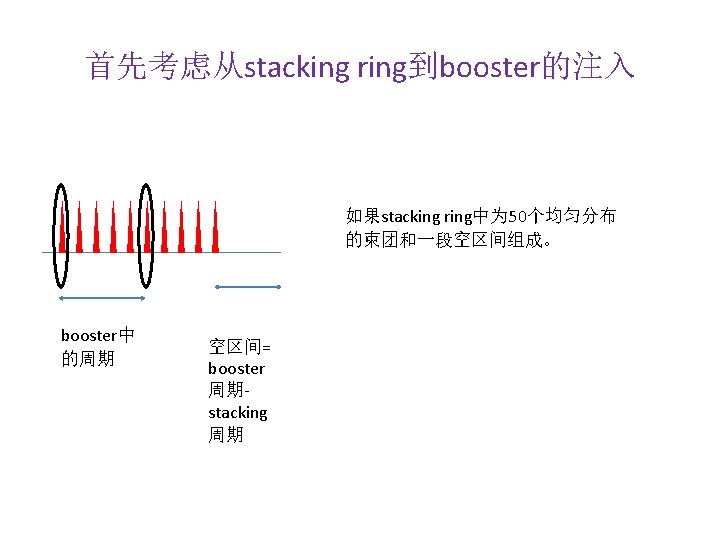 首先考虑从stacking ring到booster的注入

如果stacking ring中为50个均匀分布的束团和一段空区间组成。

booster中的周期

空区间=booster周期-stacking周期